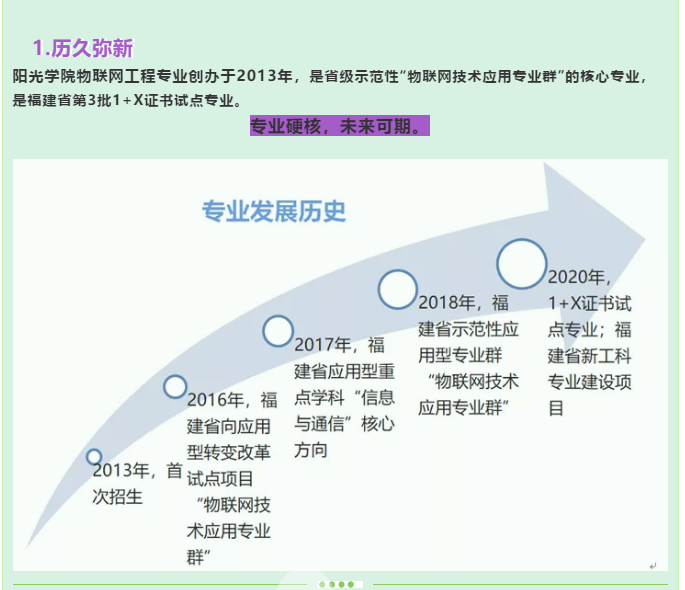 1.历久弥新

阳光学院物联网工程专业创办于2013年，是省级示范性“物联网技术应用专业群”的核心专业，是福建省第3批1+X证书试点专业。

专业硬核，未来可期。

专业发展历史

2013年，首次招生

2016年，福建省向应用型转变改革试点项目“物联网技术应用专业群”

2017年，福建省应用型重点学科“信息与通信”核心方向

2018年，福建省示范性应用型专业群“物联网技术应用专业群”

2020年，1+X证书试点专业；福建省新工科专业建设项目